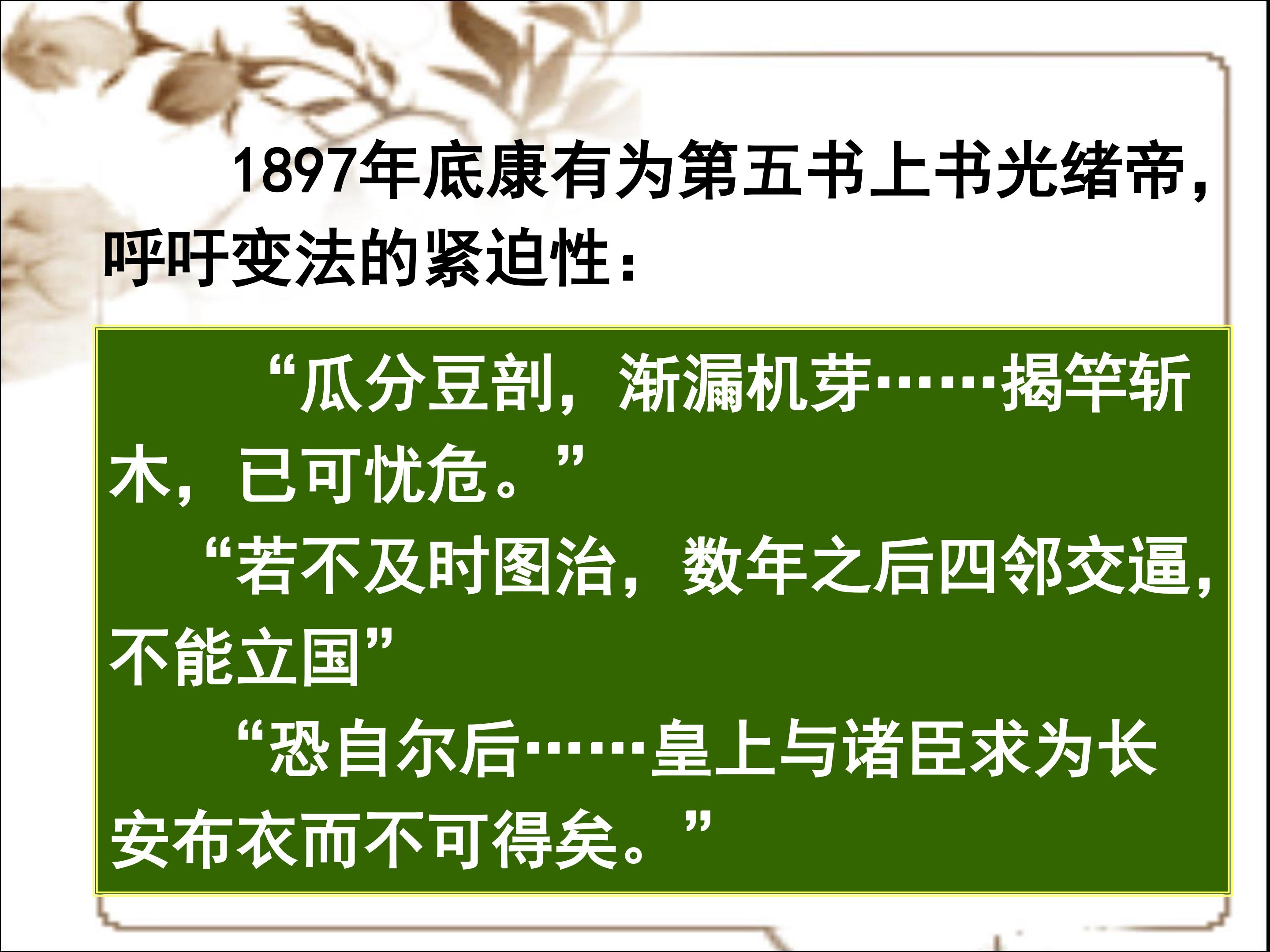 1897年底康有为第五书上书光绪帝，呼吁变法的紧迫性：

“瓜分豆剖，渐漏机芽……揭竿斩木，已可忧危。”

“若不及时图治，数年之后四邻交逼，不能立国”

“恐自尔后……皇上与诸臣求为长安布衣而不可得矣。”